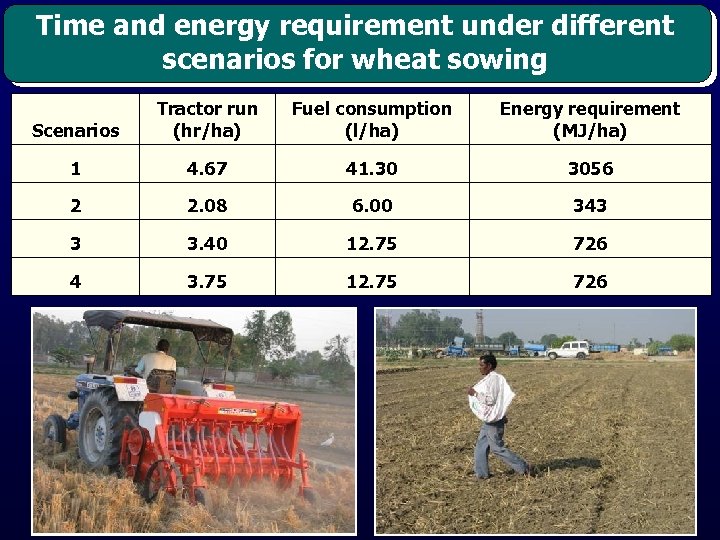 Time and energy requirement under different scenarios for wheat sowing

| Scenarios | Tractor run (hr/ha) | Fuel consumption (l/ha) | Energy requirement (MJ/ha) |
|---|---|---|---|
| 1 | 4.67 | 41.30 | 3056 |
| 2 | 2.08 | 6.00 | 343 |
| 3 | 3.40 | 12.75 | 726 |
| 4 | 3.75 | 12.75 | 726 |